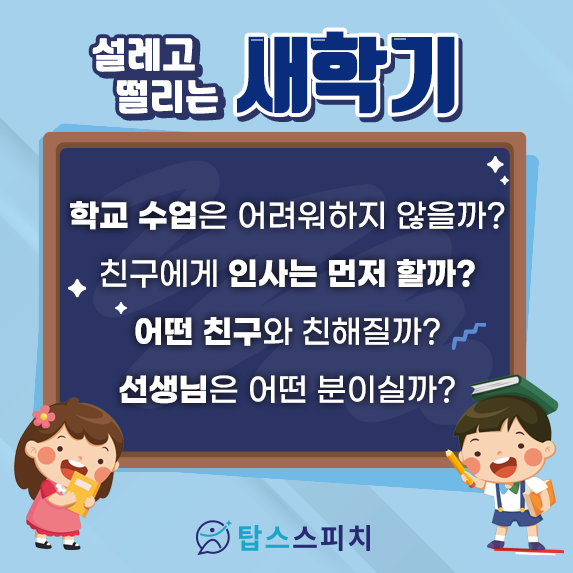 설레고 떨리는 새학기

학교 수업은 어려워하지 않을까?

친구에게 인사는 먼저 할까?

어떤 친구와 친해질까?

선생님은 어떤 분이실까?

탑스스피치